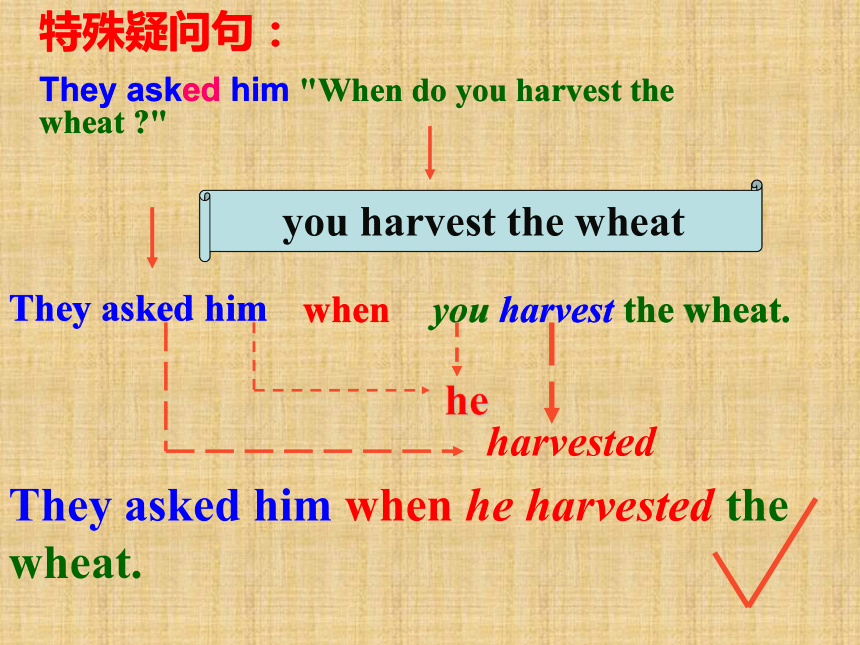 特殊疑问句：

They asked him "When do you harvest the wheat ?"

you harvest the wheat

They asked him when you harvest the wheat.

he

harvested

They asked him when he harvested the wheat.